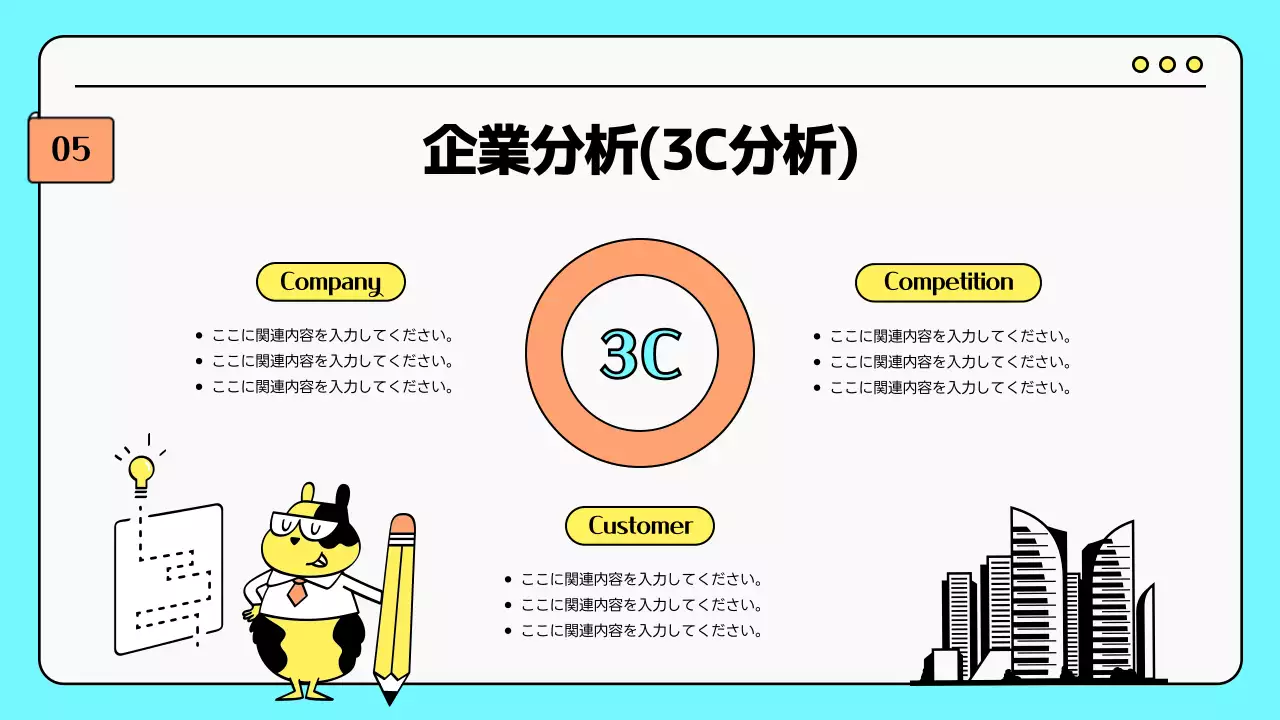 05

企業分析(3C分析)

Company

- ここに関連内容を入力してください。
- ここに関連内容を入力してください。
- ここに関連内容を入力してください。

3C

Competition

- ここに関連内容を入力してください。
- ここに関連内容を入力してください。
- ここに関連内容を入力してください。

Customer

- ここに関連内容を入力してください。
- ここに関連内容を入力してください。
- ここに関連内容を入力してください。